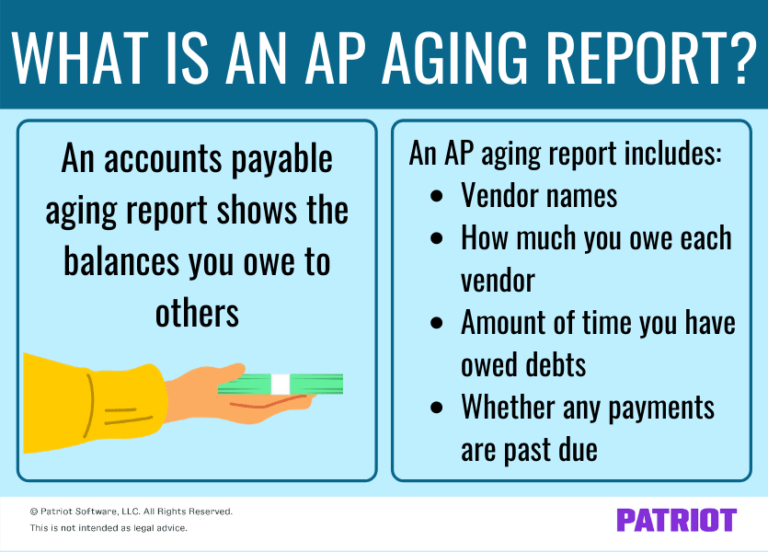 WHAT IS AN AP AGING REPORT?

An accounts payable aging report shows the balances you owe to others

An AP aging report includes:

- Vendor names
- How much you owe each vendor
- Amount of time you have owed debts
- Whether any payments are past due

© Patriot Software, LLC. All Rights Reserved.
This is not intended as legal advice.

PATRIOT